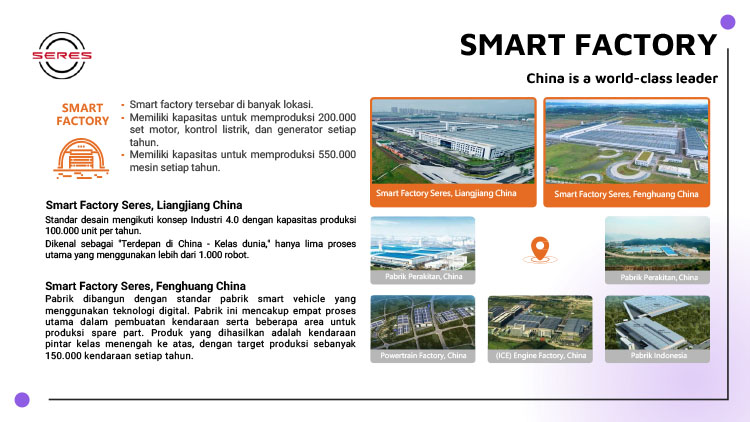 SERES

SMART FACTORY

China is a world-class leader

SMART FACTORY

- Smart factory tersebar di banyak lokasi.
- Memiliki kapasitas untuk memproduksi 200.000 set motor, kontrol listrik, dan generator setiap tahun.
- Memiliki kapasitas untuk memproduksi 550.000 mesin setiap tahun.

Smart Factory Seres, Liangjiang China

Standar desain mengikuti konsep Industri 4.0 dengan kapasitas produksi 100.000 unit per tahun.

Dikenal sebagai "Terdepan di China - Kelas dunia," hanya lima proses utama yang menggunakan lebih dari 1.000 robot.

Smart Factory Seres, Fenghuang China

Pabrik dibangun dengan standar pabrik smart vehicle yang menggunakan teknologi digital. Pabrik ini mencakup empat proses utama dalam pembuatan kendaraan serta beberapa area untuk produksi spare part. Produk yang dihasilkan adalah kendaraan pintar kelas menengah ke atas, dengan target produksi sebanyak 150.000 kendaraan setiap tahun.

Smart Factory Seres, Liangjiang China

Smart Factory Seres, Fenghuang China

Pabrik Perakitan, China

Pabrik Perakitan, China

Powertrain Factory, China

(ICE) Engine Factory, China

Pabrik Indonesia